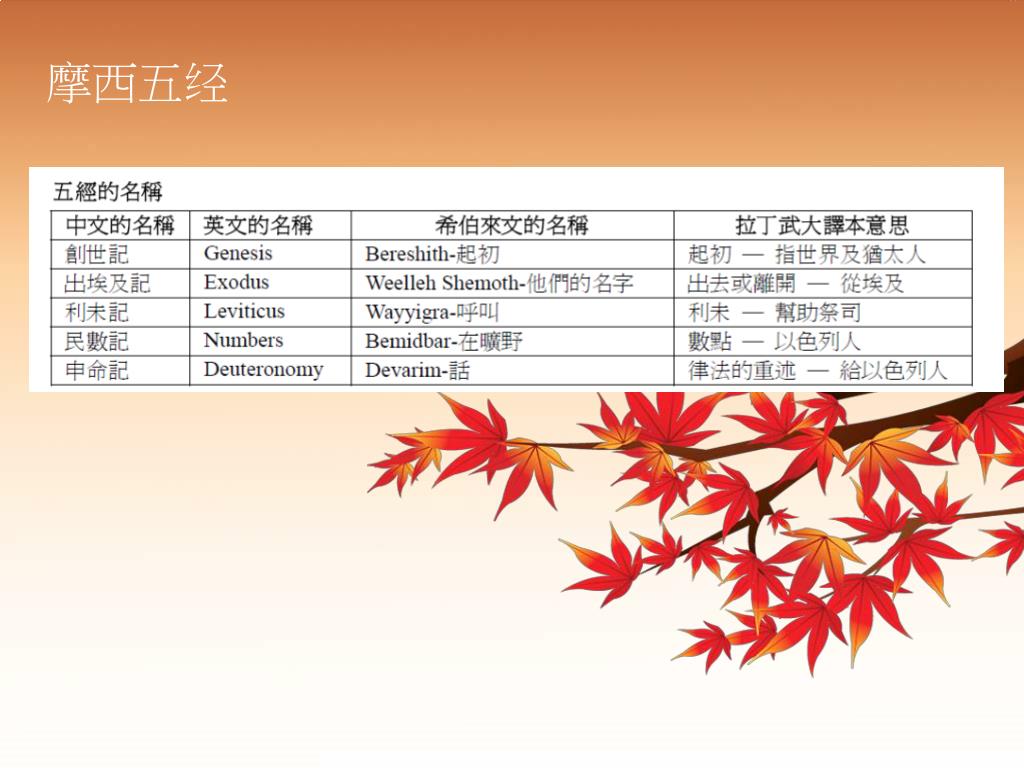 摩西五经

五經的名稱

| 中文的名稱 | 英文的名稱 | 希伯來文的名稱 | 拉丁武大譯本意思 |
|---|---|---|---|
| 創世記 | Genesis | Bereshith-起初 | 起初 — 指世界及猶太人 |
| 出埃及記 | Exodus | Weelleh Shemoth-他們的名字 | 出去或離開 — 從埃及 |
| 利未記 | Leviticus | Wayyigra-呼叫 | 利未 — 幫助祭司 |
| 民數記 | Numbers | Bemidbar-在曠野 | 數點 — 以色列人 |
| 申命記 | Deuteronomy | Devarim-話 | 律法的重述 — 給以色列人 |